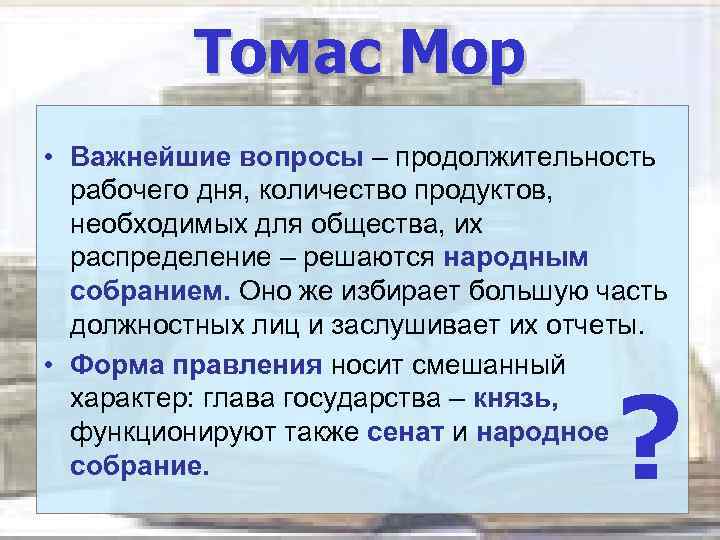 Томас Мор

• Важнейшие вопросы – продолжительность рабочего дня, количество продуктов, необходимых для общества, их распределение – решаются народным собранием. Оно же избирает большую часть должностных лиц и заслушивает их отчеты.

• Форма правления носит смешанный характер: глава государства – князь, функционируют также сенат и народное собрание.

?